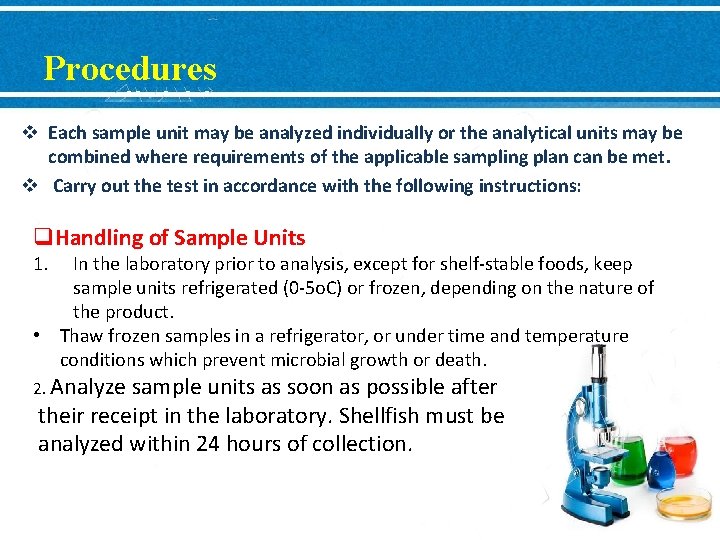 Procedures

❖ Each sample unit may be analyzed individually or the analytical units may be combined where requirements of the applicable sampling plan can be met.

❖ Carry out the test in accordance with the following instructions:

❑Handling of Sample Units

1. In the laboratory prior to analysis, except for shelf-stable foods, keep sample units refrigerated (0-5oC) or frozen, depending on the nature of the product.

• Thaw frozen samples in a refrigerator, or under time and temperature conditions which prevent microbial growth or death.

2. Analyze sample units as soon as possible after their receipt in the laboratory. Shellfish must be analyzed within 24 hours of collection.